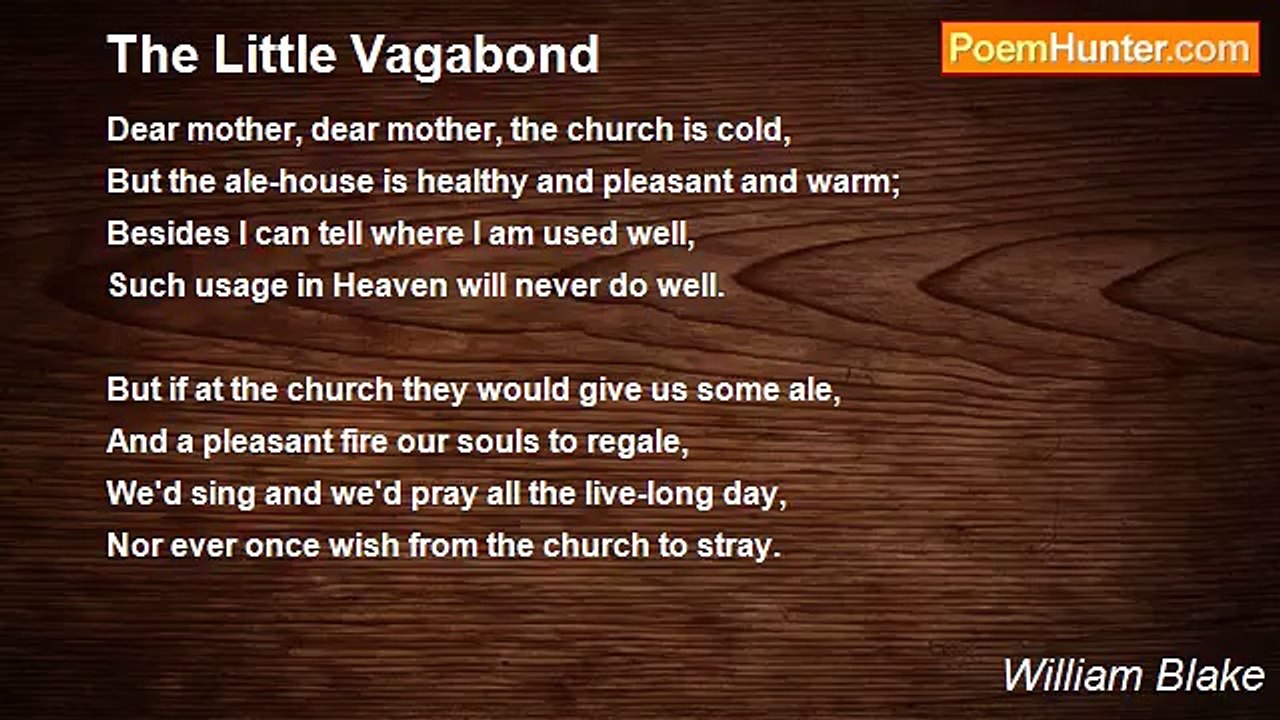 The Little Vagabond

PoemHunter.com

Dear mother, dear mother, the church is cold,
But the ale-house is healthy and pleasant and warm;
Besides I can tell where I am used well,
Such usage in Heaven will never do well.

But if at the church they would give us some ale,
And a pleasant fire our souls to regale,
We'd sing and we'd pray all the live-long day,
Nor ever once wish from the church to stray.

William Blake